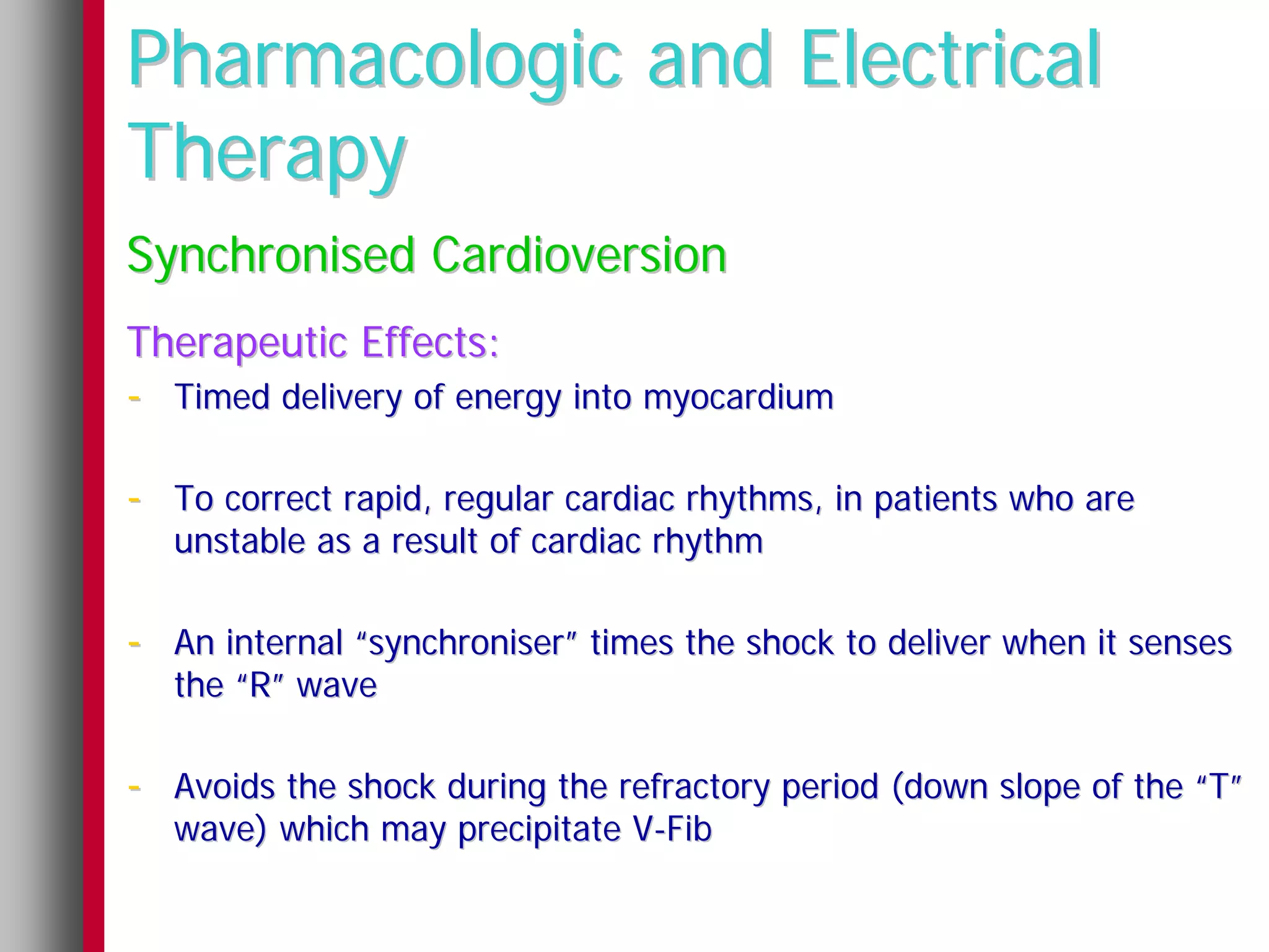 Pharmacologic and Electrical Therapy

Synchronised Cardioversion

Therapeutic Effects:

- Timed delivery of energy into myocardium

- To correct rapid, regular cardiac rhythms, in patients who are unstable as a result of cardiac rhythm

- An internal “synchroniser” times the shock to deliver when it senses the “R” wave

- Avoids the shock during the refractory period (down slope of the “T” wave) which may precipitate V-Fib